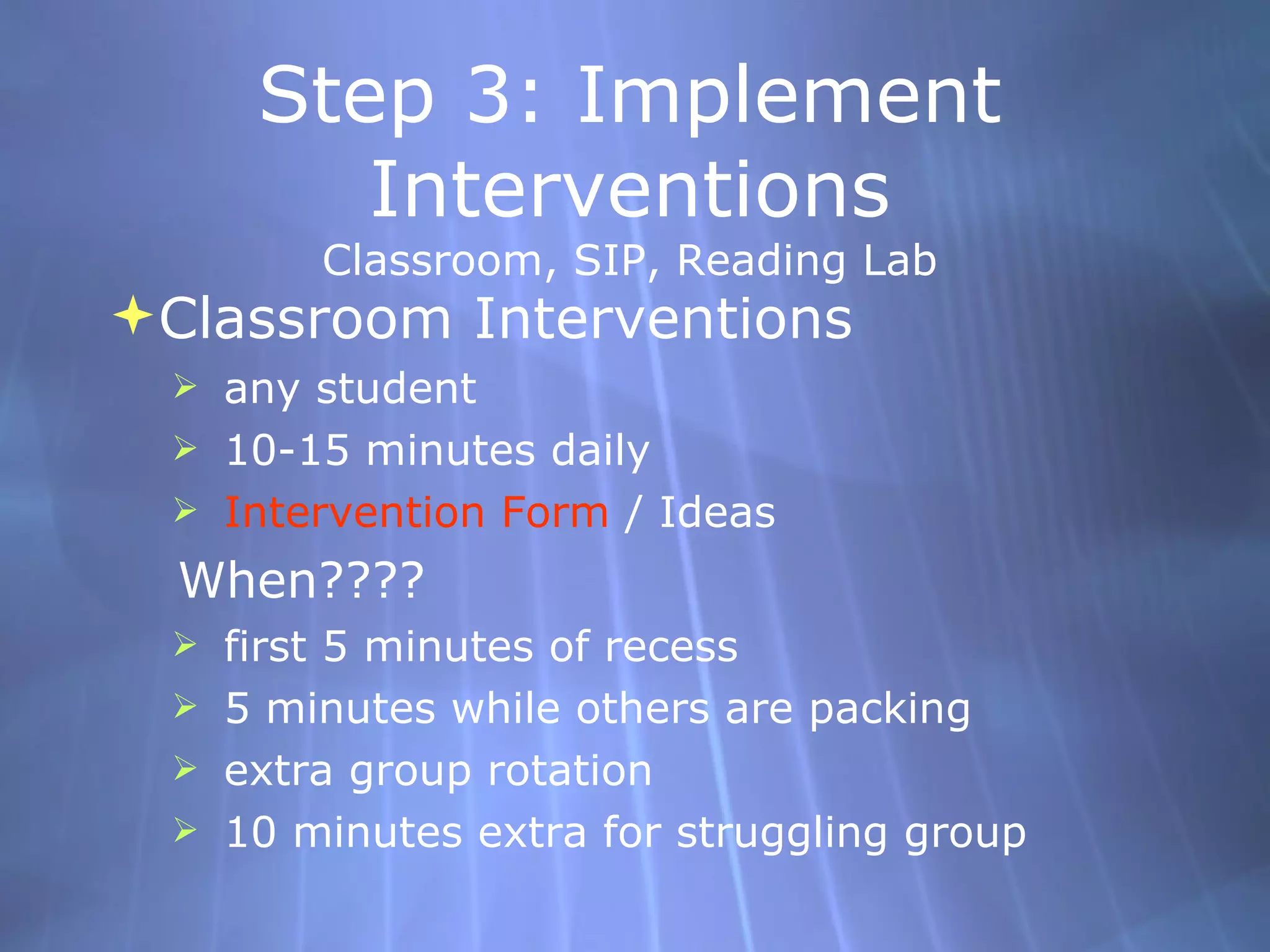 Step 3: Implement Interventions
Classroom, SIP, Reading Lab

Classroom Interventions
any student
10-15 minutes daily
Intervention Form / Ideas
When????
first 5 minutes of recess
5 minutes while others are packing
extra group rotation
10 minutes extra for struggling group